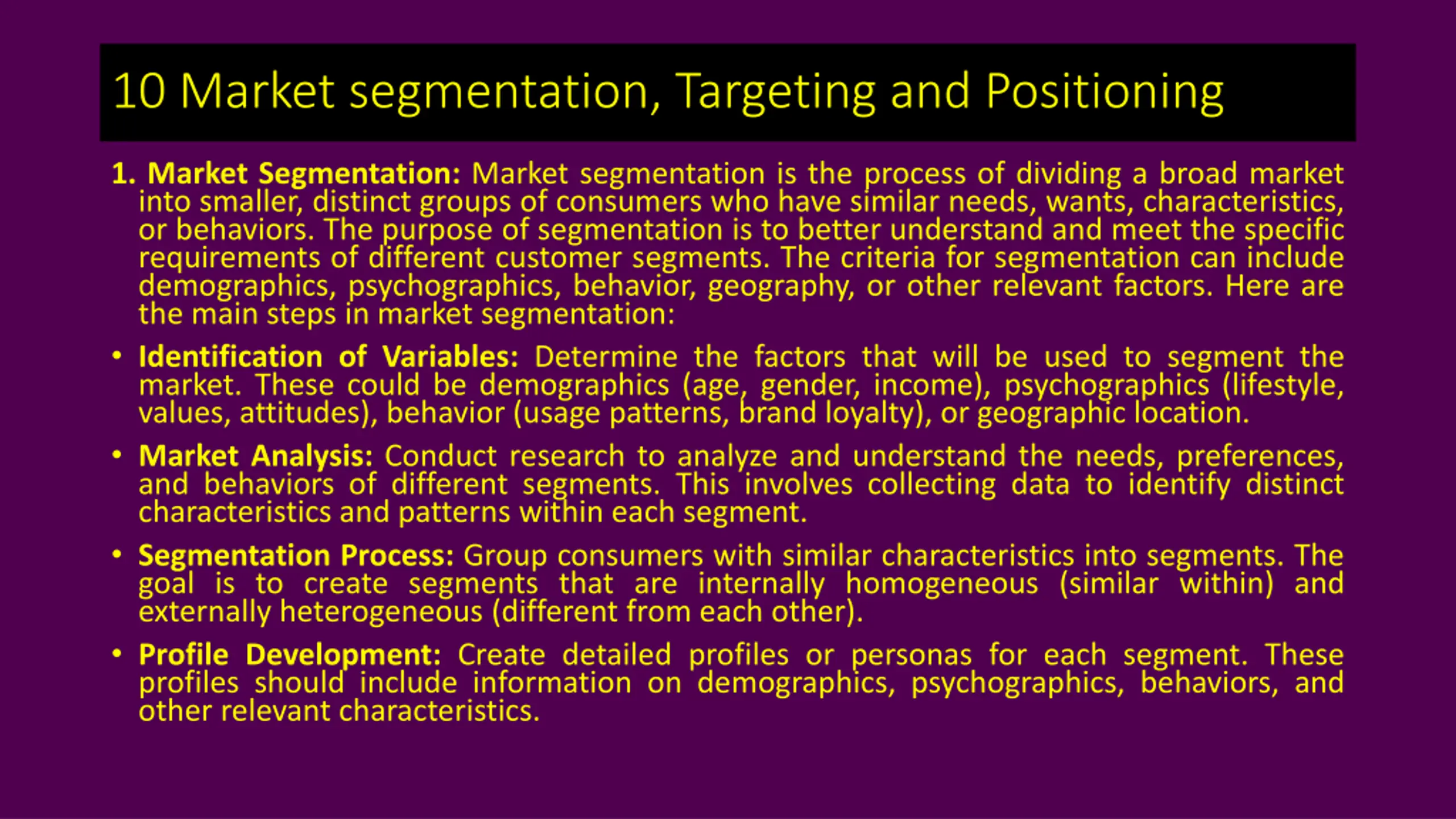 10 Market segmentation, Targeting and Positioning

1. Market Segmentation: Market segmentation is the process of dividing a broad market into smaller, distinct groups of consumers who have similar needs, wants, characteristics, or behaviors. The purpose of segmentation is to better understand and meet the specific requirements of different customer segments. The criteria for segmentation can include demographics, psychographics, behavior, geography, or other relevant factors. Here are the main steps in market segmentation:

• Identification of Variables: Determine the factors that will be used to segment the market. These could be demographics (age, gender, income), psychographics (lifestyle, values, attitudes), behavior (usage patterns, brand loyalty), or geographic location.

• Market Analysis: Conduct research to analyze and understand the needs, preferences, and behaviors of different segments. This involves collecting data to identify distinct characteristics and patterns within each segment.

• Segmentation Process: Group consumers with similar characteristics into segments. The goal is to create segments that are internally homogeneous (similar within) and externally heterogeneous (different from each other).

• Profile Development: Create detailed profiles or personas for each segment. These profiles should include information on demographics, psychographics, behaviors, and other relevant characteristics.